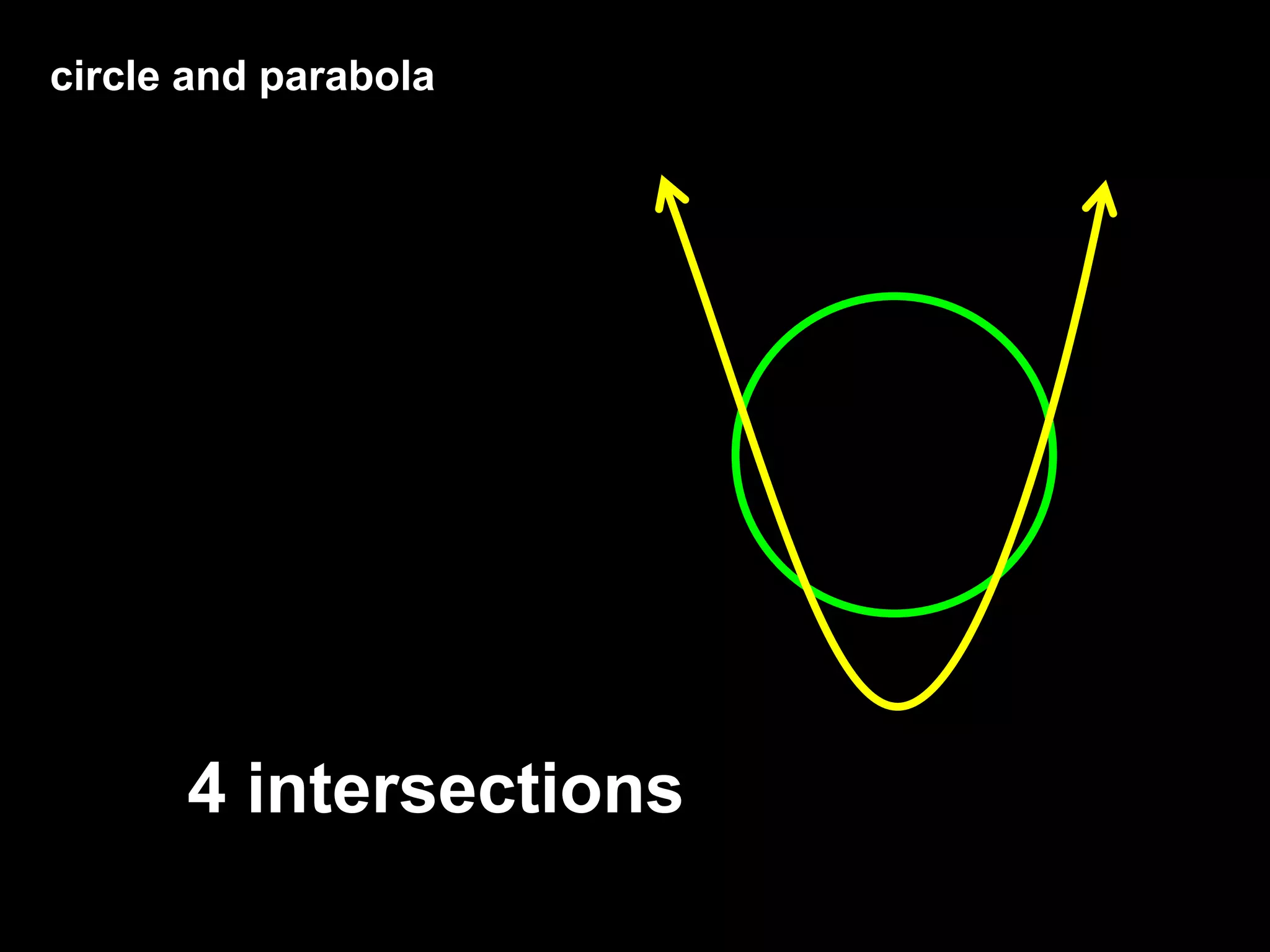 circle and parabola

4 intersections